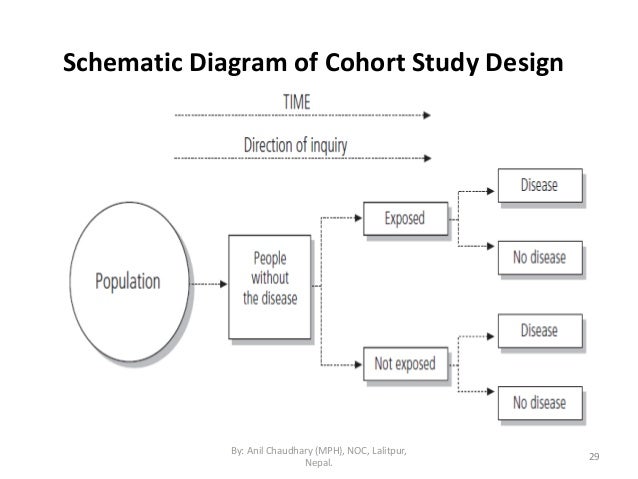 Schematic Diagram of Cohort Study Design

TIME

Direction of inquiry

Population

People without the disease

Exposed

Disease

No disease

Not exposed

Disease

No disease

By: Anil Chaudhary (MPH), NOC, Lalitpur, Nepal.

29